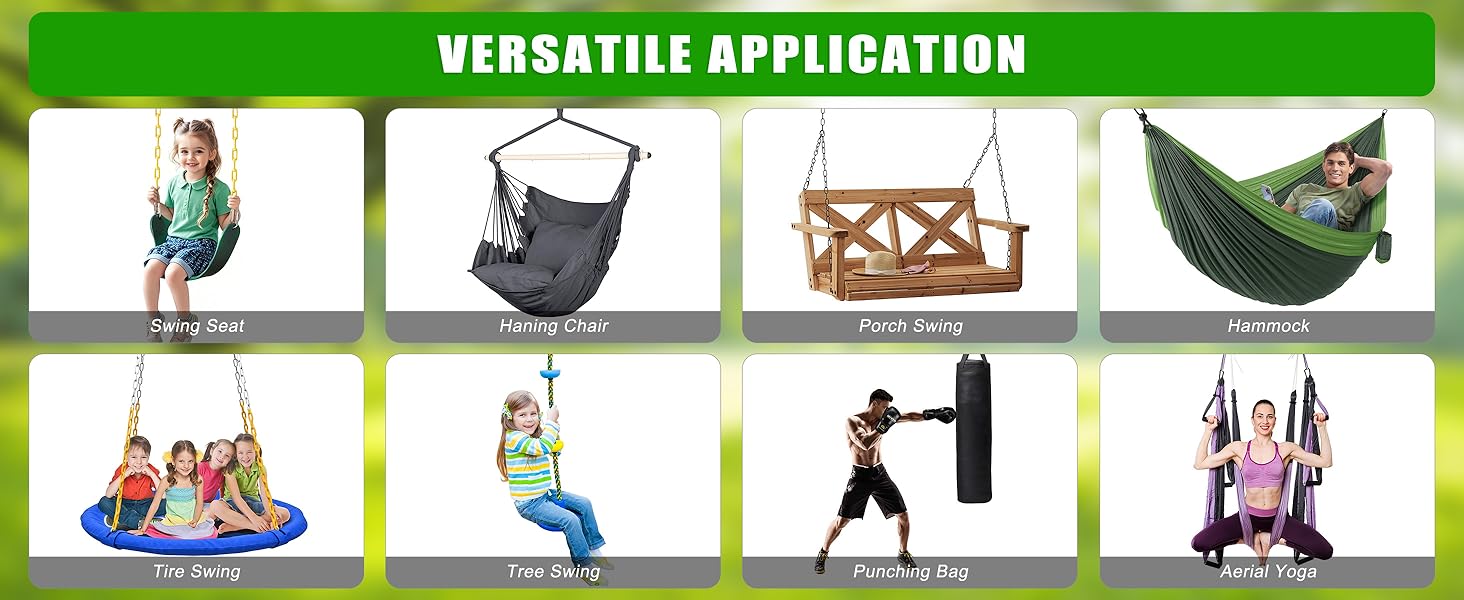 VERSATILE APPLICATION

Swing Seat

Haning Chair

Porch Swing

Hammock

Tire Swing

Tree Swing

Punching Bag

Aerial Yoga